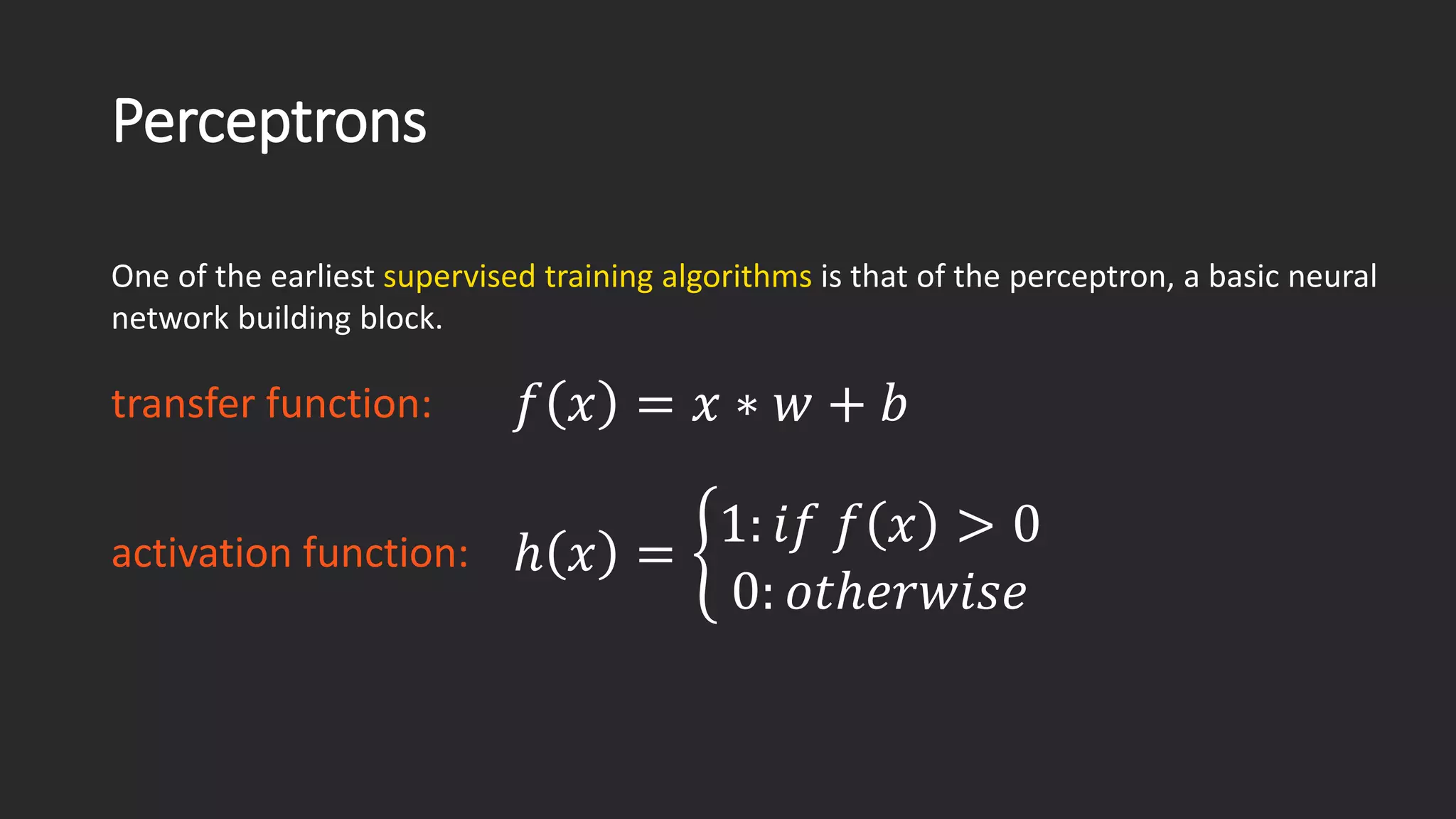 Perceptrons

One of the earliest supervised training algorithms is that of the perceptron, a basic neural network building block.

transfer function: $f(x) = x * w + b$

activation function: $h(x) = \begin{cases} 1: if\ f(x) > 0 \\ 0: otherwise \end{cases}$